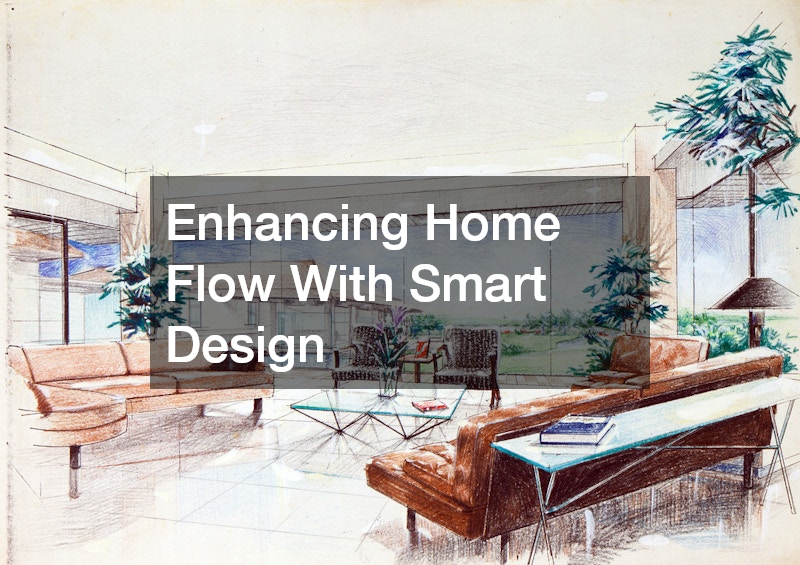 Enhancing Home Flow With Smart Design